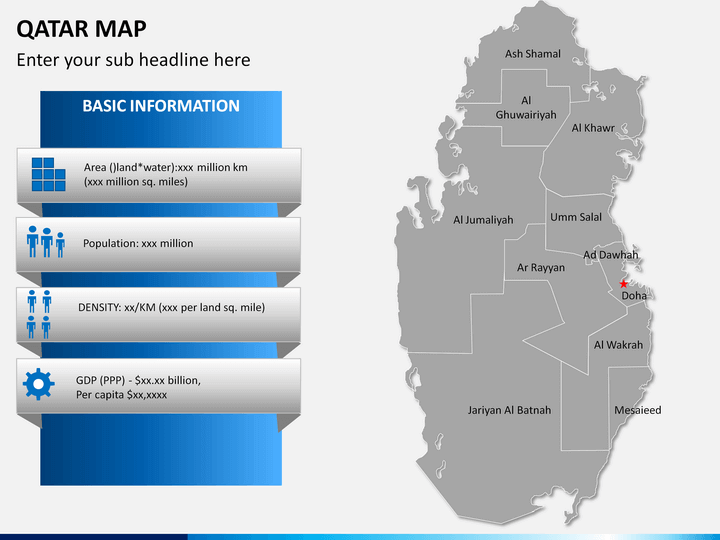 QATAR MAP

Enter your sub headline here

BASIC INFORMATION

Area ()land*water):xxx million km (xxx million sq. miles)

Population: xxx million

DENSITY: xx/KM (xxx per land sq. mile)

GDP (PPP) - $xx.xx billion, Per capita $xx,xxxx

Ash Shamal

Al Ghuwairiyah

Al Khawr

Al Jumaliyah

Umm Salal

Ad Dawhah

Ar Rayyan

Doha

Al Wakrah

Jariyan Al Batnah

Mesaieed